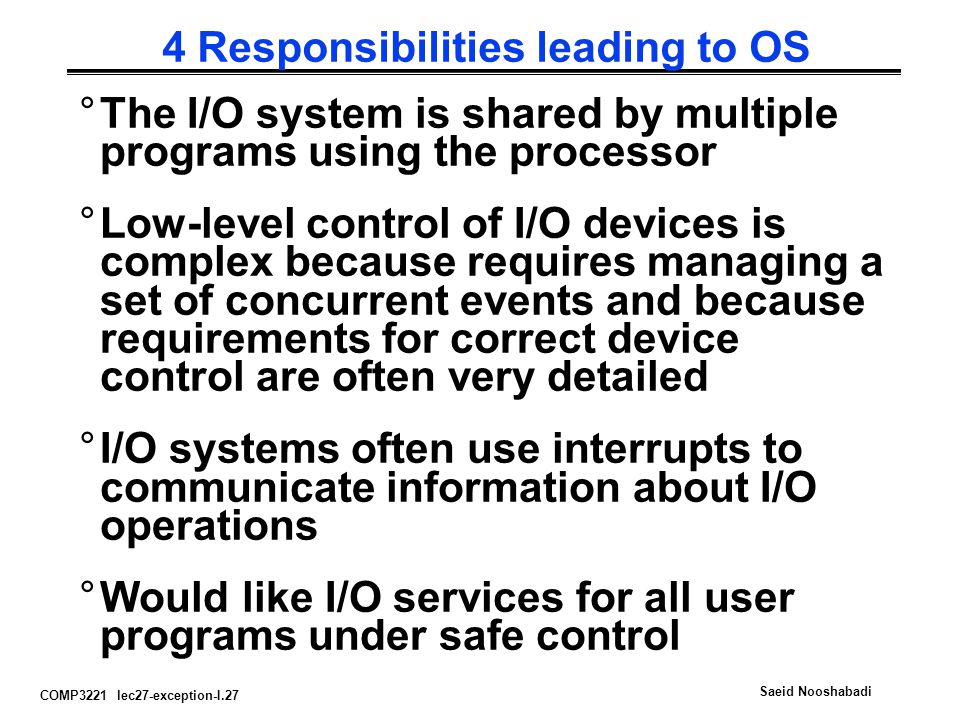 4 Responsibilities leading to OS

° The I/O system is shared by multiple programs using the processor

° Low-level control of I/O devices is complex because requires managing a set of concurrent events and because requirements for correct device control are often very detailed

° I/O systems often use interrupts to communicate information about I/O operations

° Would like I/O services for all user programs under safe control

COMP3221 lec27-exception-I.27

Saeid Nooshabadi